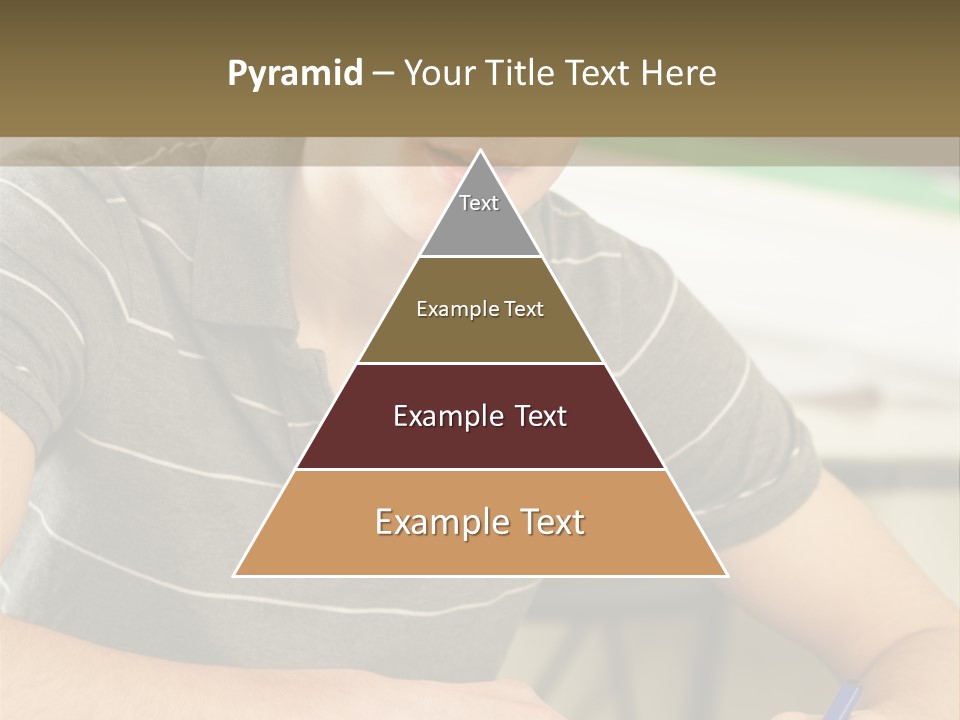 Pyramid – Your Title Text Here

Text

Example Text

Example Text

Example Text